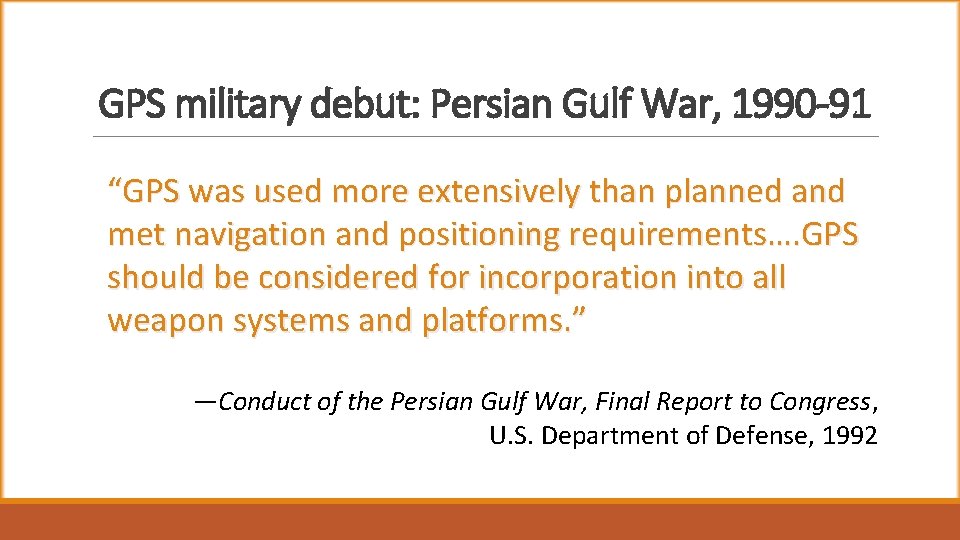 GPS military debut: Persian Gulf War, 1990-91

“GPS was used more extensively than planned and met navigation and positioning requirements….GPS should be considered for incorporation into all weapon systems and platforms.”

—Conduct of the Persian Gulf War, Final Report to Congress, U.S. Department of Defense, 1992